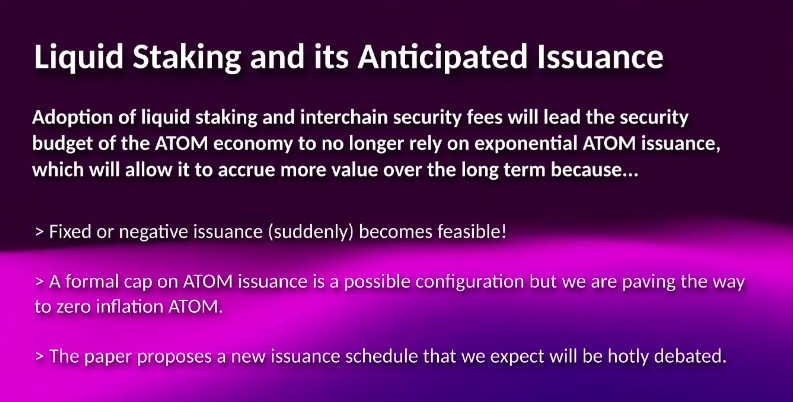 Liquid Staking and its Anticipated Issuance

Adoption of liquid staking and interchain security fees will lead the security budget of the ATOM economy to no longer rely on exponential ATOM issuance, which will allow it to accrue more value over the long term because...

> Fixed or negative issuance (suddenly) becomes feasible!

> A formal cap on ATOM issuance is a possible configuration but we are paving the way to zero inflation ATOM.

> The paper proposes a new issuance schedule that we expect will be hotly debated.